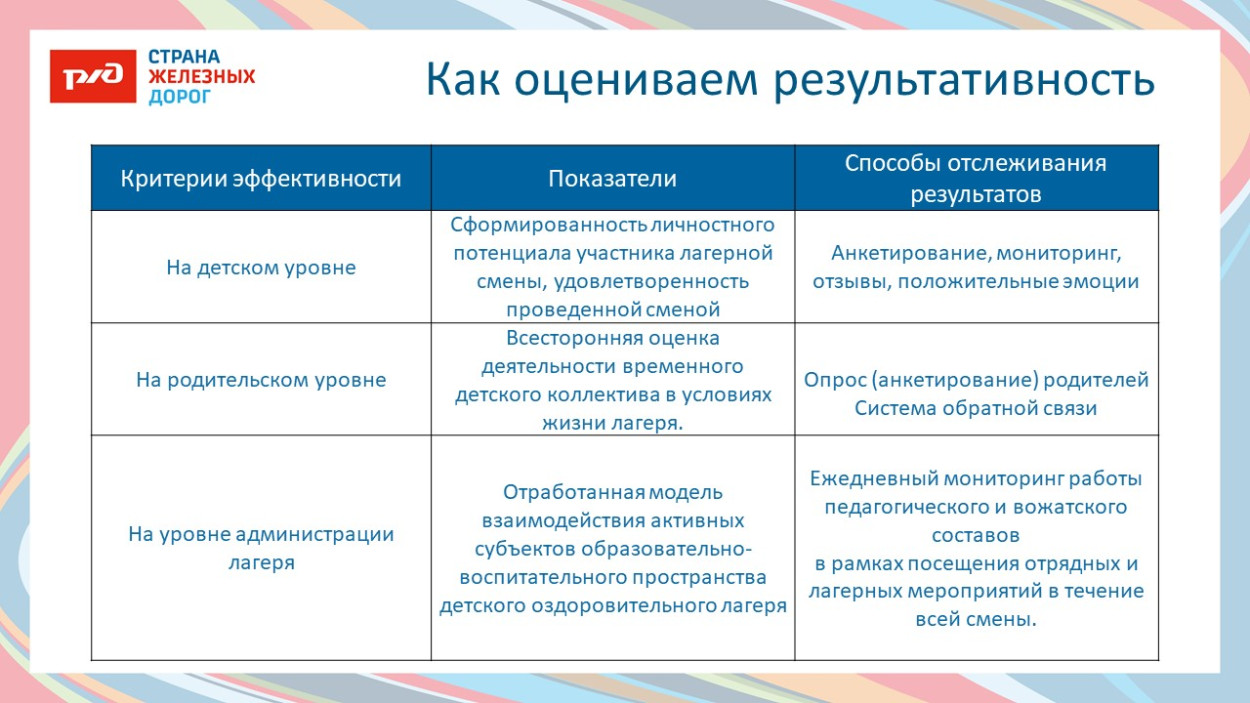 РЖД СТРАНА ЖЕЛЕЗНЫХ ДОРОГ

Как оцениваем результативность

| Критерии эффективности | Показатели | Способы отслеживания результатов |
|---|---|---|
| На детском уровне | Сформированность личностного потенциала участника лагерной смены, удовлетворенность проведенной сменой | Анкетирование, мониторинг, отзывы, положительные эмоции |
| На родительском уровне | Всесторонняя оценка деятельности временного детского коллектива в условиях жизни лагеря. | Опрос (анкетирование) родителей Система обратной связи |
| На уровне администрации лагеря | Отработанная модель взаимодействия активных субъектов образовательно-воспитательного пространства детского оздоровительного лагеря | Ежедневный мониторинг работы педагогического и вожатского составов в рамках посещения отрядных и лагерных мероприятий в течение всей смены. |